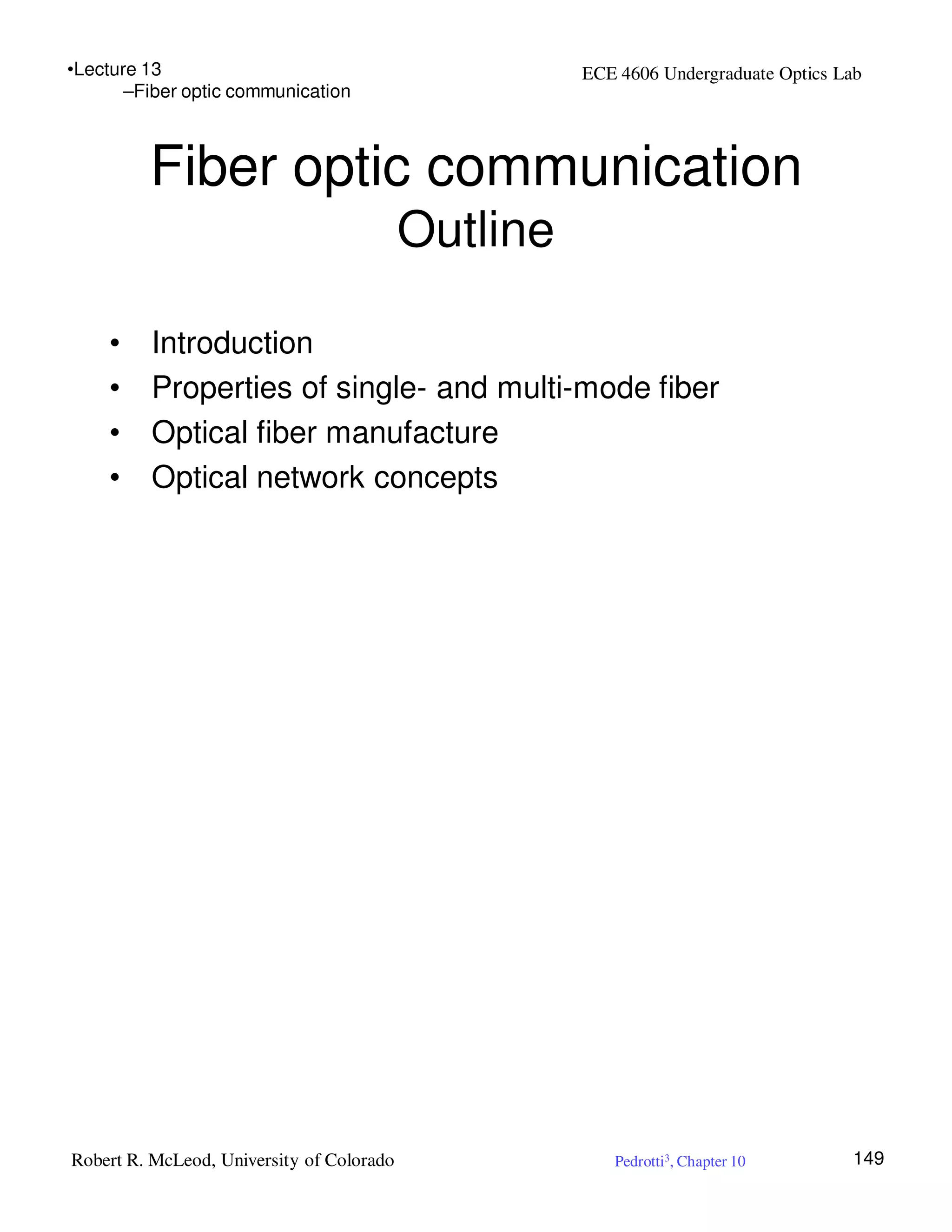 •Lecture 13
–Fiber optic communication

ECE 4606 Undergraduate Optics Lab

Fiber optic communication
Outline

• Introduction
• Properties of single- and multi-mode fiber
• Optical fiber manufacture
• Optical network concepts

Robert R. McLeod, University of Colorado

Pedrotti$^3$, Chapter 10

149